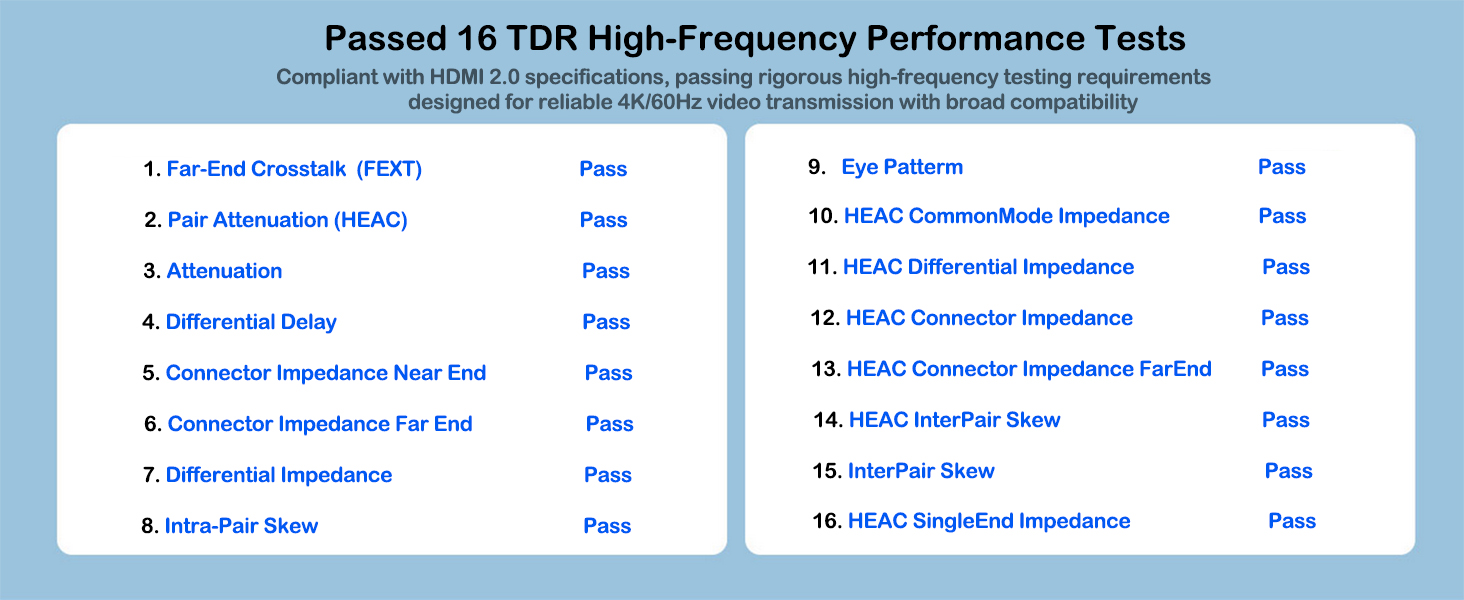 Passed 16 TDR High-Frequency Performance Tests

Compliant with HDMI 2.0 specifications, passing rigorous high-frequency testing requirements designed for reliable 4K/60Hz video transmission with broad compatibility

1. Far-End Crosstalk (FEXT) Pass
2. Pair Attenuation (HEAC) Pass
3. Attenuation Pass
4. Differential Delay Pass
5. Connector Impedance Near End Pass
6. Connector Impedance Far End Pass
7. Differential Impedance Pass
8. Intra-Pair Skew Pass

9. Eye Patterm Pass
10. HEAC CommonMode Impedance Pass
11. HEAC Differential Impedance Pass
12. HEAC Connector Impedance Pass
13. HEAC Connector Impedance FarEnd Pass
14. HEAC InterPair Skew Pass
15. InterPair Skew Pass
16. HEAC SingleEnd Impedance Pass